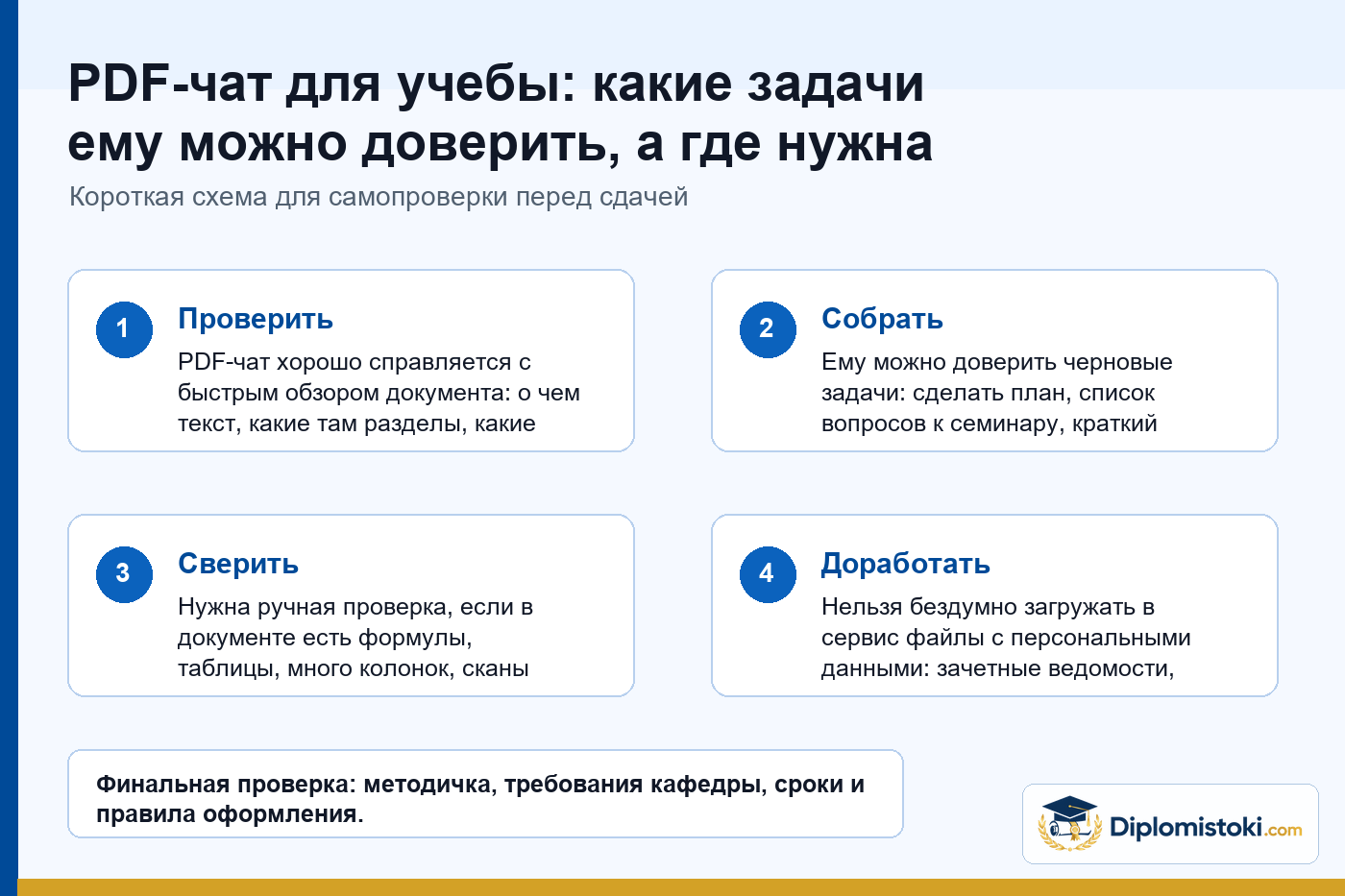 PDF-чат для учебы: какие задачи ему можно доверить, а где нужна

Короткая схема для самопроверки перед сдачей

1
Проверить
PDF-чат хорошо справляется с быстрым обзором документа: о чем текст, какие там разделы, какие

2
Собрать
Ему можно доверить черновые задачи: сделать план, список вопросов к семинару, краткий

3
Сверить
Нужна ручная проверка, если в документе есть формулы, таблицы, много колонок, сканы

4
Доработать
Нельзя бездумно загружать в сервис файлы с персональными данными: зачетные ведомости,

Финальная проверка: методичка, требования кафедры, сроки и правила оформления.

Diplomistoki.com